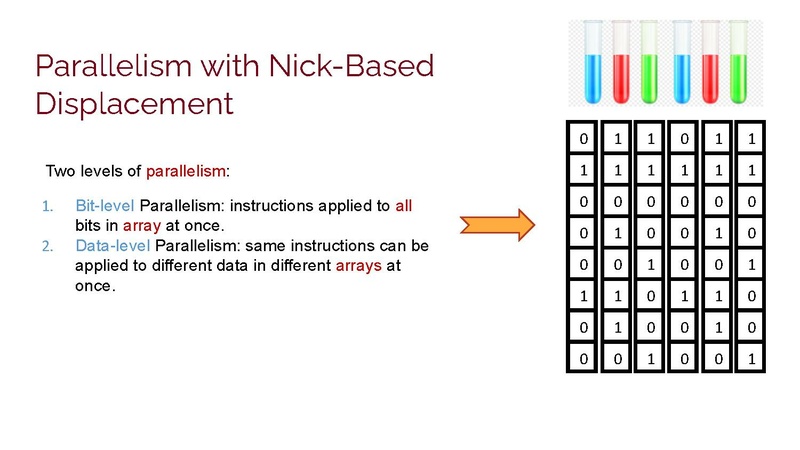 Parallelism with Nick-Based Displacement

Two levels of parallelism:

1. Bit-level Parallelism: instructions applied to all bits in array at once.
2. Data-level Parallelism: same instructions can be applied to different data in different arrays at once.

| 0 | 1 | 1 | 0 | 1 | 1 |
|---|---|---|---|---|---|
| 1 | 1 | 1 | 1 | 1 | 1 |
| 0 | 0 | 0 | 0 | 0 | 0 |
| 0 | 1 | 0 | 0 | 1 | 0 |
| 0 | 0 | 1 | 0 | 0 | 1 |
| 1 | 1 | 0 | 1 | 1 | 0 |
| 0 | 1 | 0 | 0 | 1 | 0 |
| 0 | 0 | 1 | 0 | 0 | 1 |